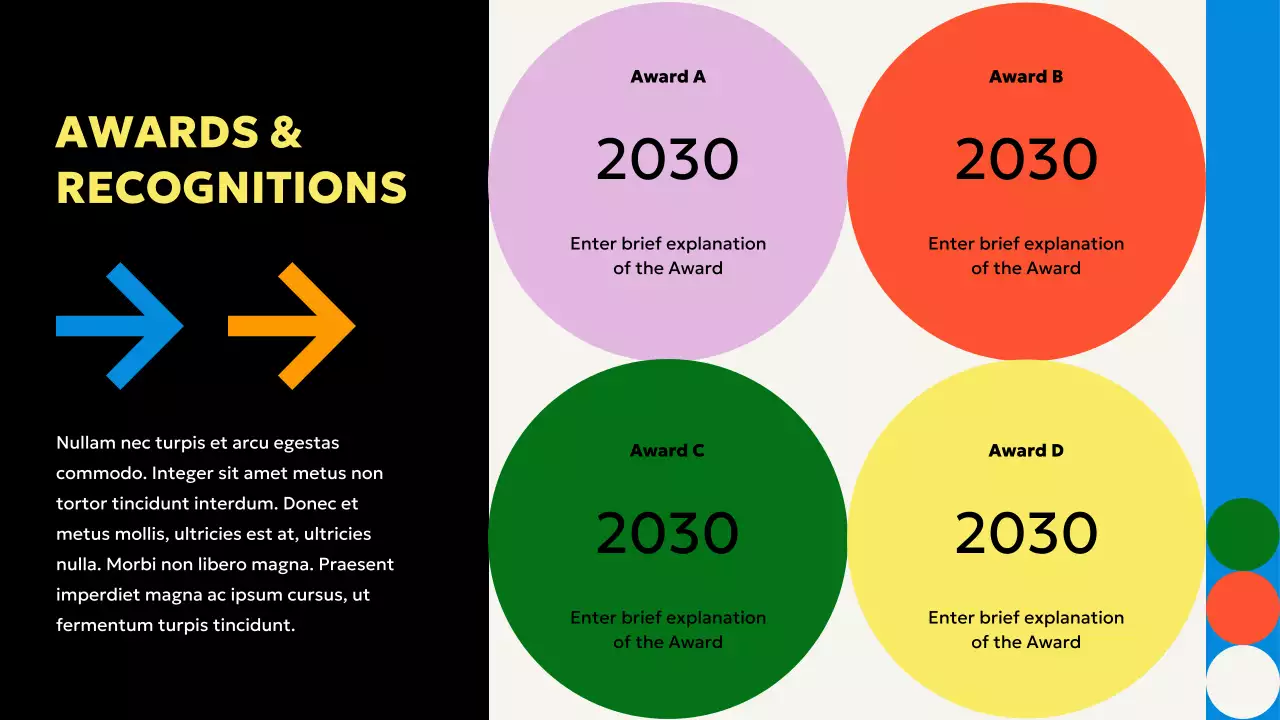 AWARDS & RECOGNITIONS

Nullam nec turpis et arcu egestas commodo. Integer sit amet metus non tortor tincidunt interdum. Donec et metus mollis, ultricies est at, ultricies nulla. Morbi non libero magna. Praesent imperdiet magna ac ipsum cursus, ut fermentum turpis tincidunt.

Award A

2030

Enter brief explanation of the Award

Award B

2030

Enter brief explanation of the Award

Award C

2030

Enter brief explanation of the Award

Award D

2030

Enter brief explanation of the Award